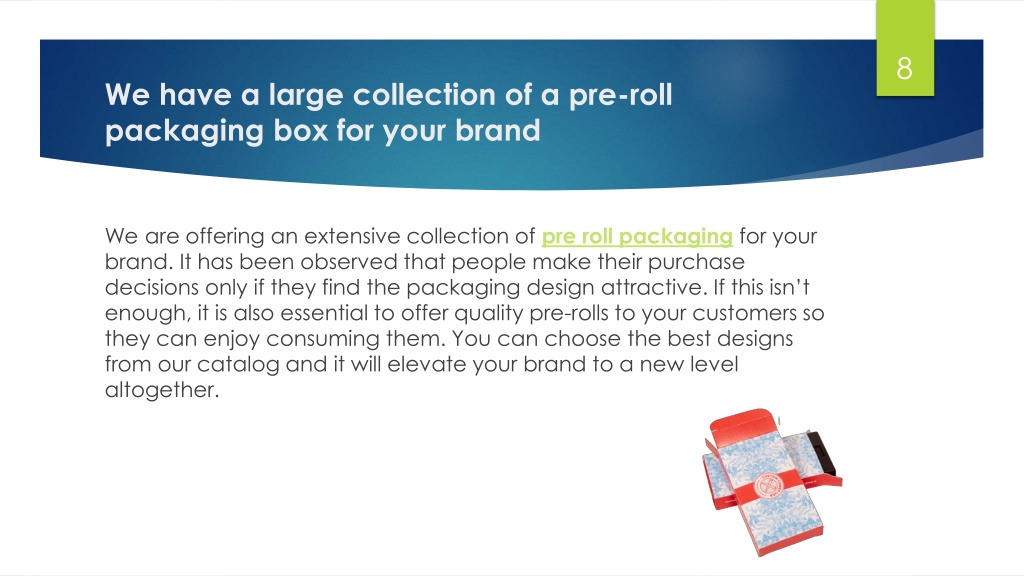 8

We have a large collection of a pre-roll packaging box for your brand

We are offering an extensive collection of pre roll packaging for your brand. It has been observed that people make their purchase decisions only if they find the packaging design attractive. If this isn't enough, it is also essential to offer quality pre-rolls to your customers so they can enjoy consuming them. You can choose the best designs from our catalog and it will elevate your brand to a new level altogether.